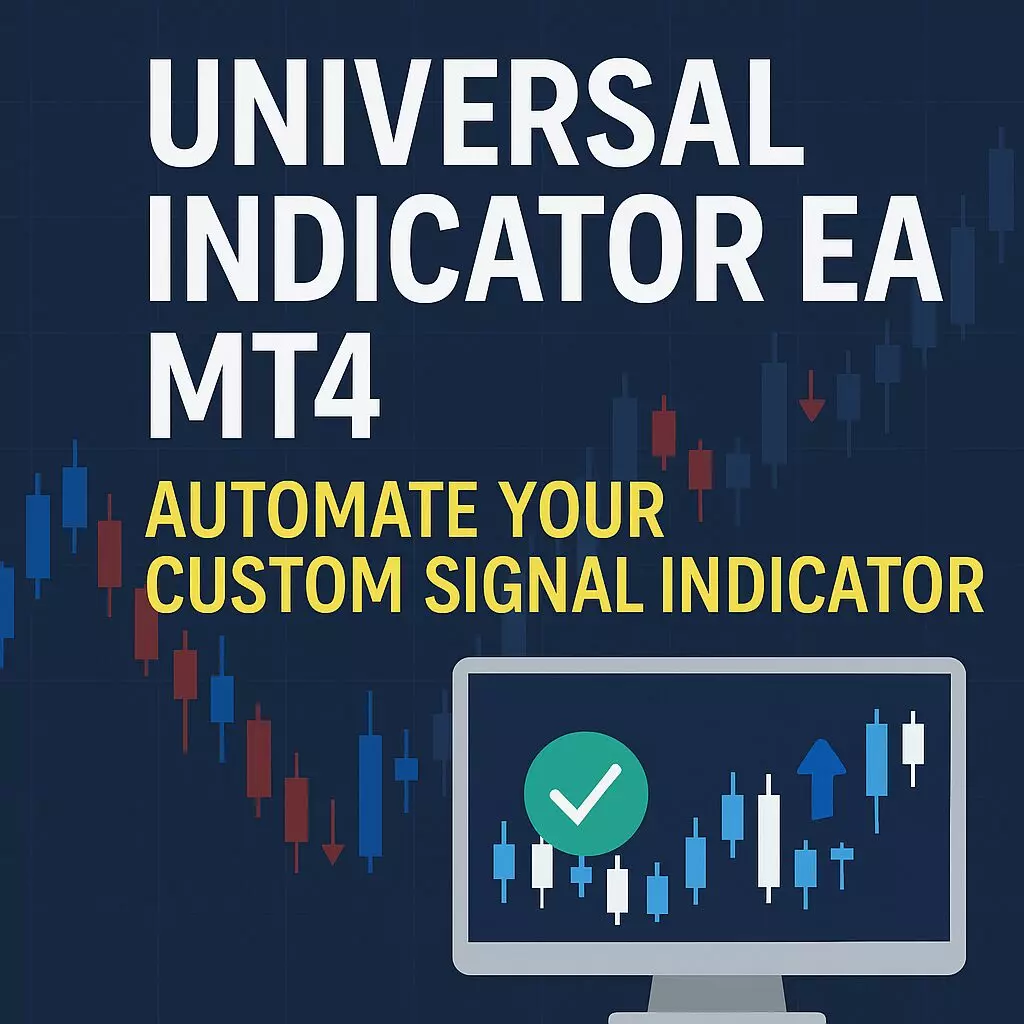 UNIVERSAL INDICATOR EA MT4

AUTOMATE YOUR CUSTOM SIGNAL INDICATOR